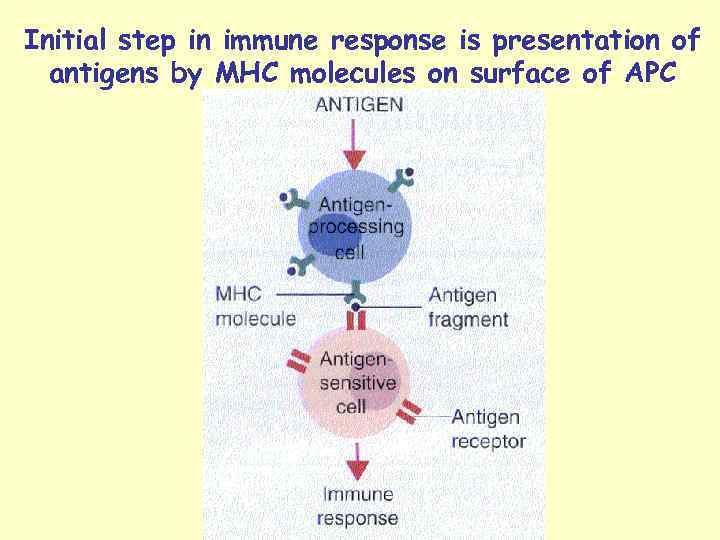 Initial step in immune response is presentation of antigens by MHC molecules on surface of APC

ANTIGEN

Antigen-processing cell

MHC molecule

Antigen fragment

Antigen-sensitive cell

Antigen receptor

Immune response